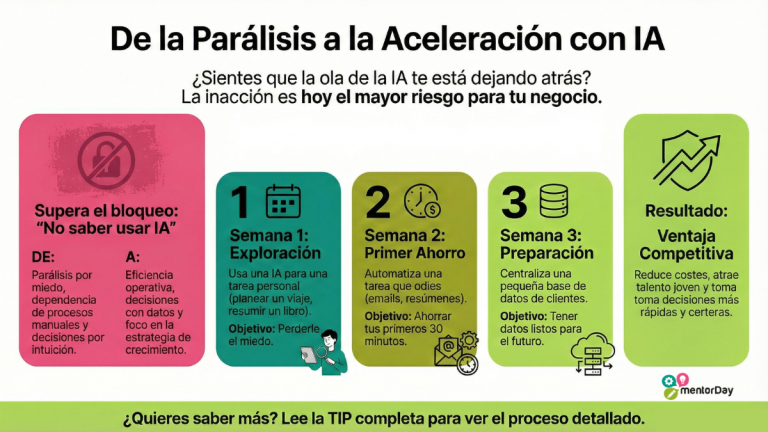 De la Parálisis a la Aceleración con IA

¿Sientes que la ola de la IA te está dejando atrás? La inacción es hoy el mayor riesgo para tu negocio.

Supera el bloqueo: "No saber usar IA"

DE:
Parálisis por miedo, dependencia de procesos manuales y decisiones por intuición.

A:
Eficiencia operativa, decisiones con datos y foco en la estrategia de crecimiento.

1
Semana 1: Exploración
Usa una IA para una tarea personal (planear un viaje, resumir un libro).
Objetivo: Perderle el miedo.

2
Semana 2: Primer Ahorro
Automatiza una tarea que odies (emails, resúmenes).
Objetivo: Ahorrar tus primeros 30 minutos.

3
Semana 3: Preparación
Centraliza una pequeña base de datos de clientes.
Objetivo: Tener datos listos para el futuro.

Resultado:
Ventaja Competitiva
Reduce costes, atrae talento joven y toma toma decisiones más rápidas y certeras.

mentorDay

¿Quieres saber más? Lee la TIP completa para ver el proceso detallado.